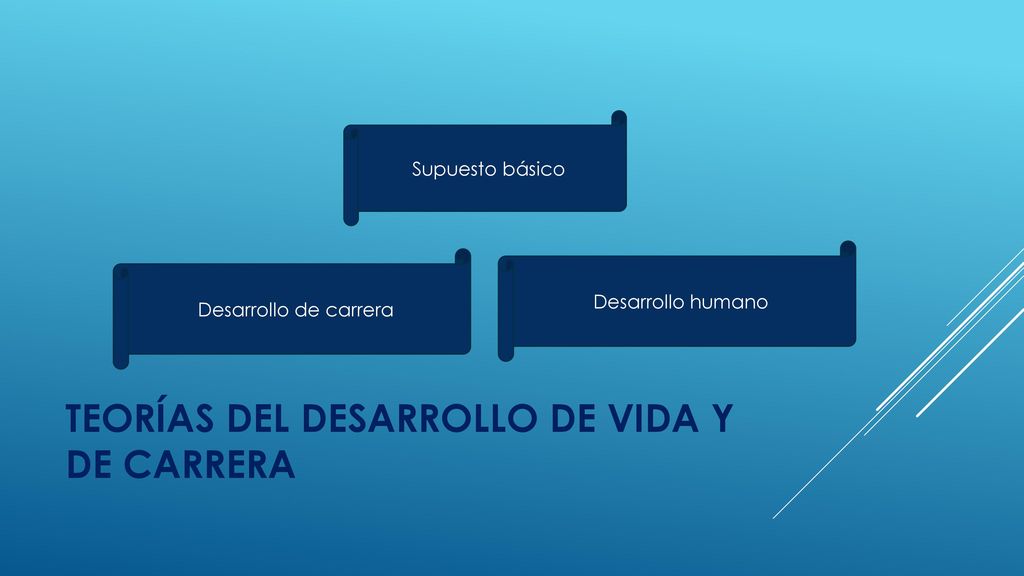 Supuesto básico

Desarrollo de carrera

Desarrollo humano

TEORÍAS DEL DESARROLLO DE VIDA Y DE CARRERA